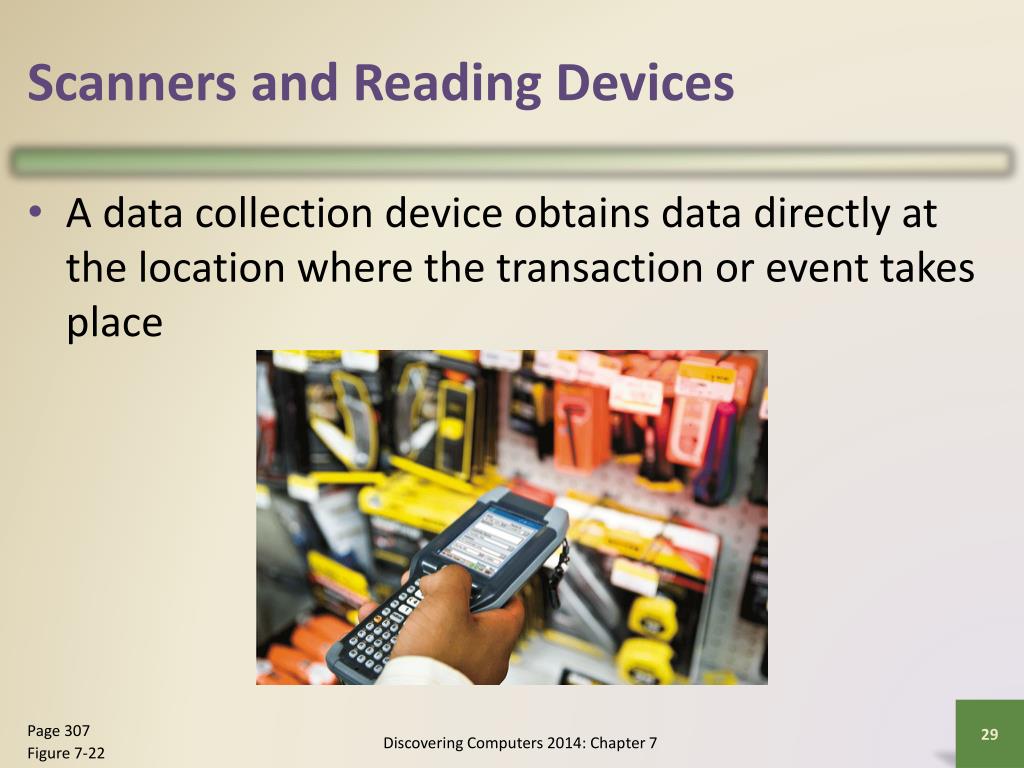 Scanners and Reading Devices

• A data collection device obtains data directly at the location where the transaction or event takes place

Page 307
Figure 7-22

Discovering Computers 2014: Chapter 7

29